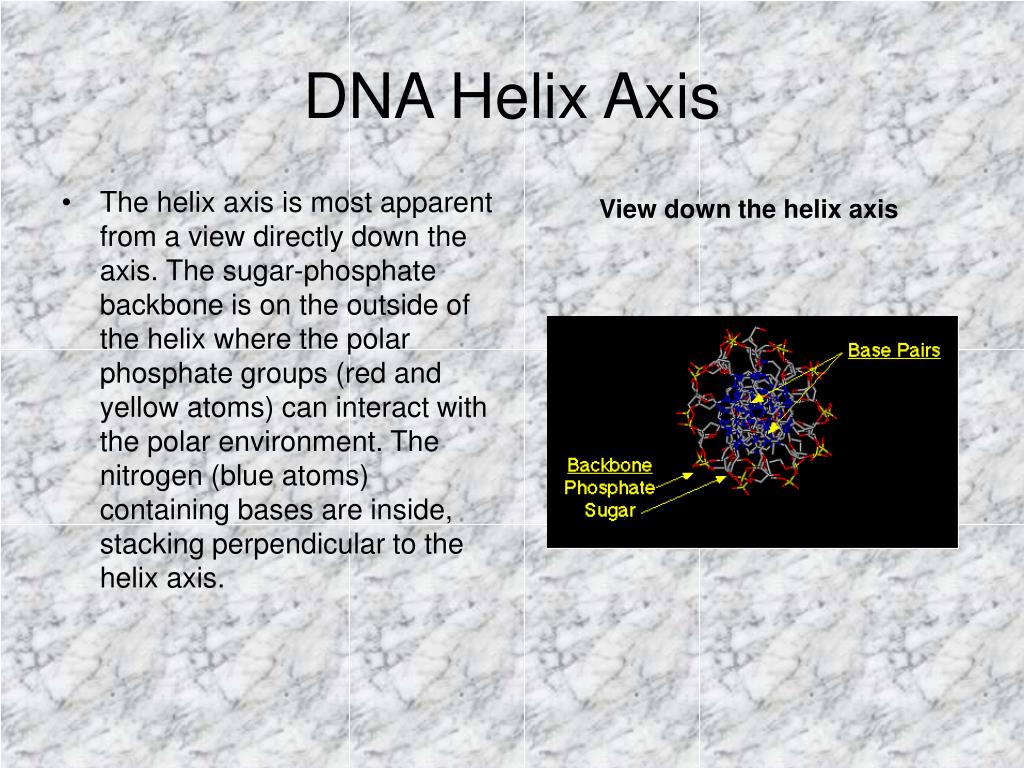 DNA Helix Axis

• The helix axis is most apparent from a view directly down the axis. The sugar-phosphate backbone is on the outside of the helix where the polar phosphate groups (red and yellow atoms) can interact with the polar environment. The nitrogen (blue atoms) containing bases are inside, stacking perpendicular to the helix axis.

View down the helix axis

Base Pairs

Backbone
Phosphate
Sugar